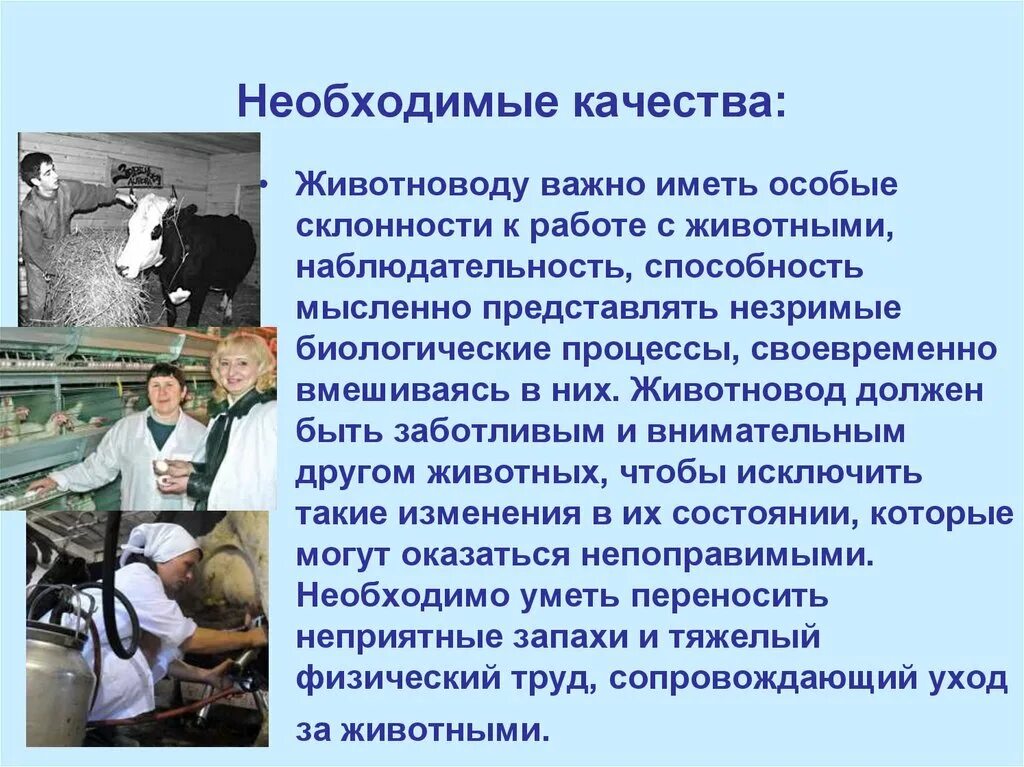 Необходимые качества:

• Животноводу важно иметь особые склонности к работе с животными, наблюдательность, способность мысленно представлять незримые биологические процессы, своевременно вмешиваясь в них. Животновод должен быть заботливым и внимательным другом животных, чтобы исключить такие изменения в их состоянии, которые могут оказаться непоправимыми. Необходимо уметь переносить неприятные запахи и тяжелый физический труд, сопровождающий уход за животными.